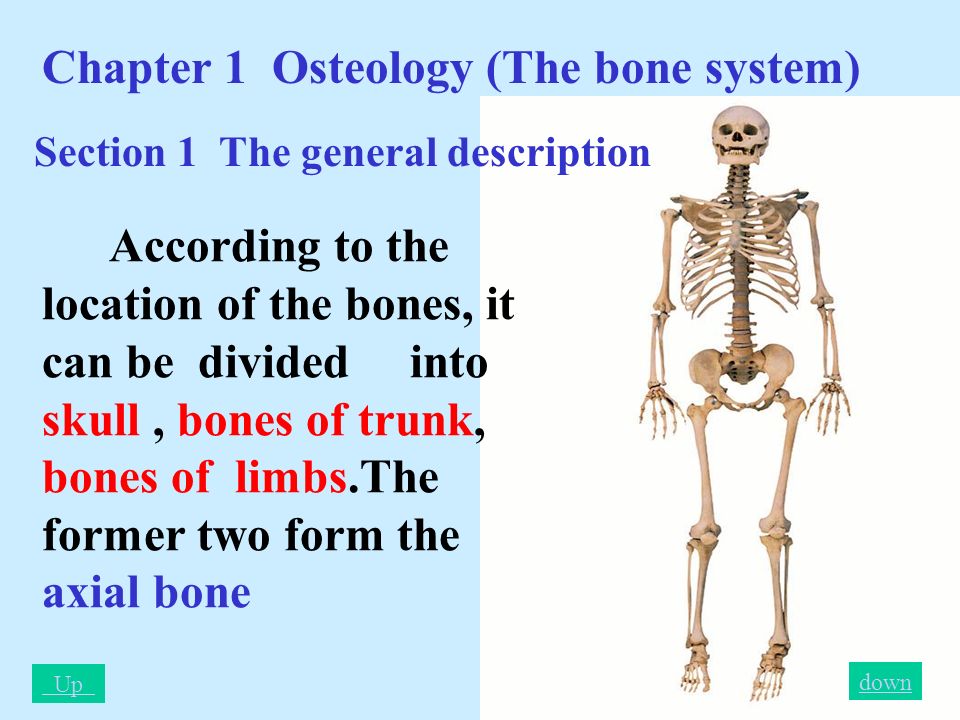 Chapter 1 Osteology (The bone system)

Section 1 The general description

According to the location of the bones, it can be divided into skull , bones of trunk, bones of limbs.The former two form the axial bone

Up

down